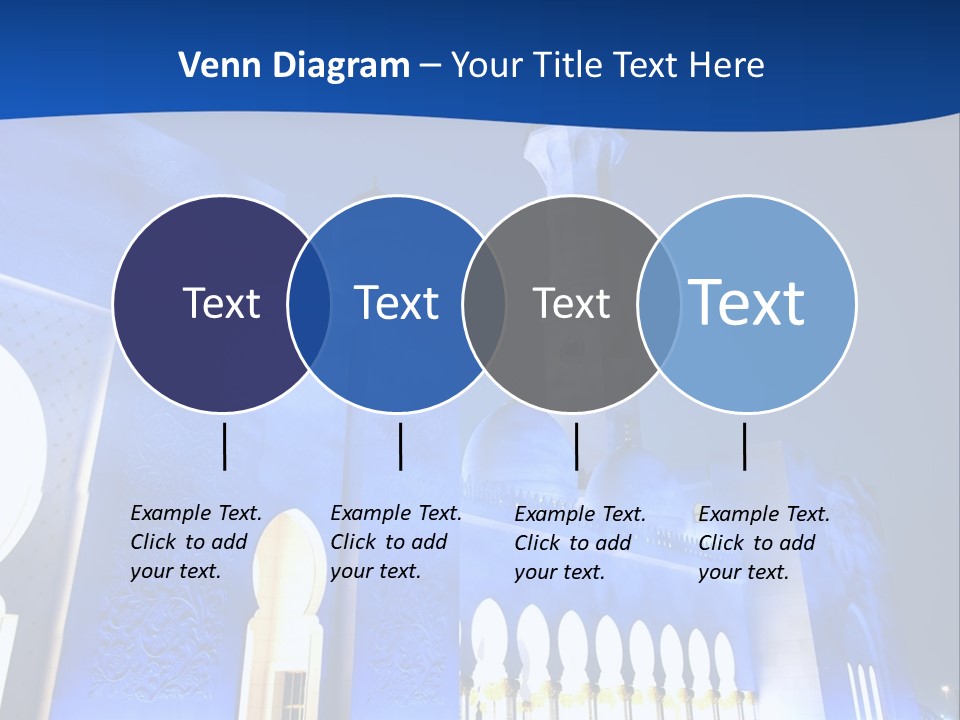 Venn Diagram – Your Title Text Here

Text

Text

Text

Text

Example Text. Click to add your text.

Example Text. Click to add your text.

Example Text. Click to add your text.

Example Text. Click to add your text.